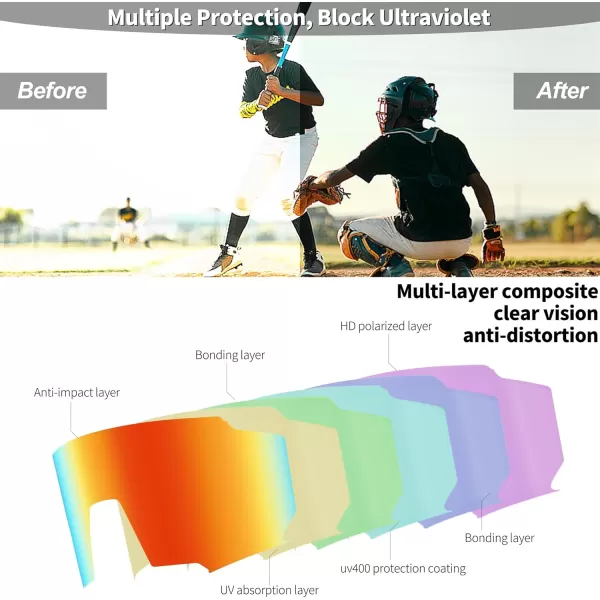 Multiple Protection, Block Ultraviolet

Before

After

Multi-layer composite clear vision anti-distortion

HD polarized layer

Bonding layer

Anti-impact layer

Bonding layer

uv400 protection coating

UV absorption layer